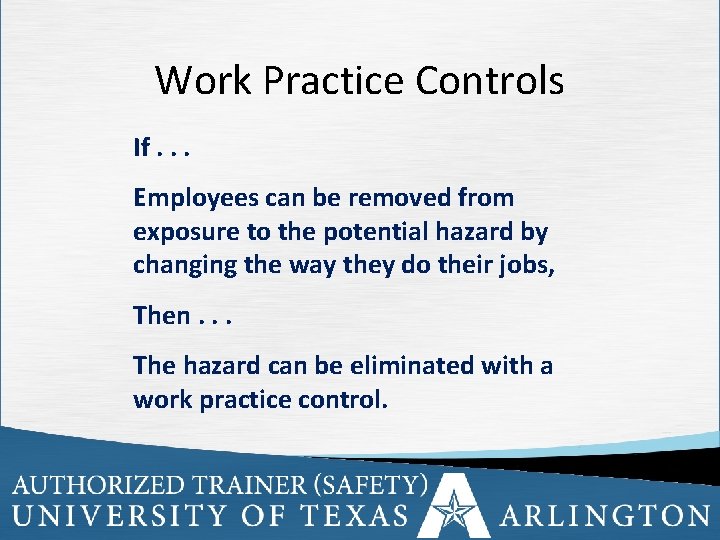 Work Practice Controls

If . . .

Employees can be removed from exposure to the potential hazard by changing the way they do their jobs,

Then . . .

The hazard can be eliminated with a work practice control.

AUTHORIZED TRAINER (SAFETY)
UNIVERSITY OF TEXAS ARLINGTON